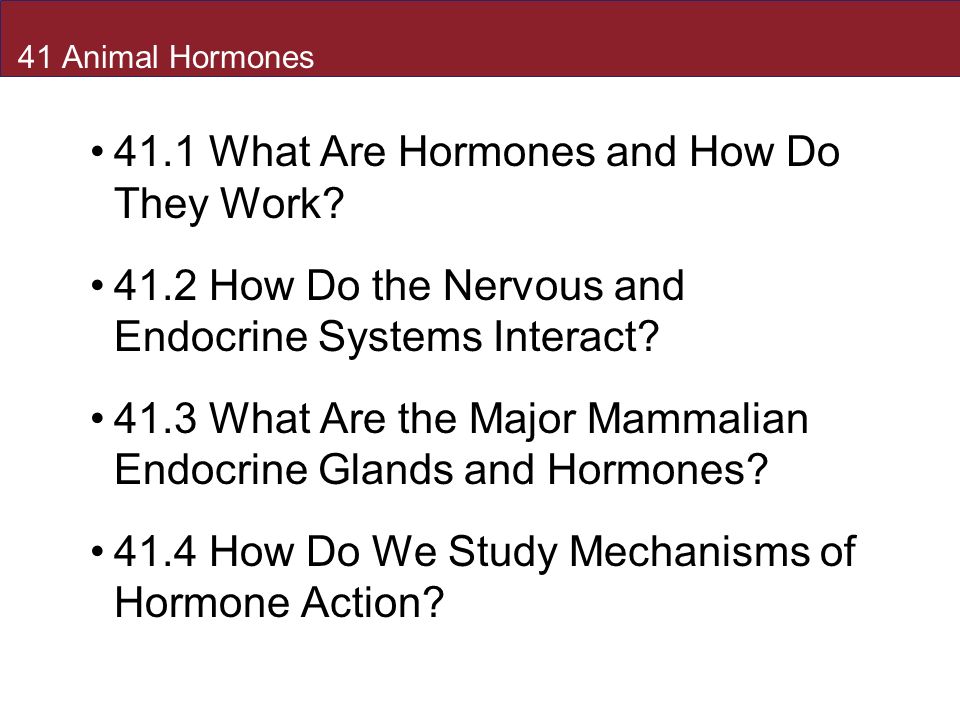 41 Animal Hormones

• 41.1 What Are Hormones and How Do They Work?

• 41.2 How Do the Nervous and Endocrine Systems Interact?

• 41.3 What Are the Major Mammalian Endocrine Glands and Hormones?

• 41.4 How Do We Study Mechanisms of Hormone Action?